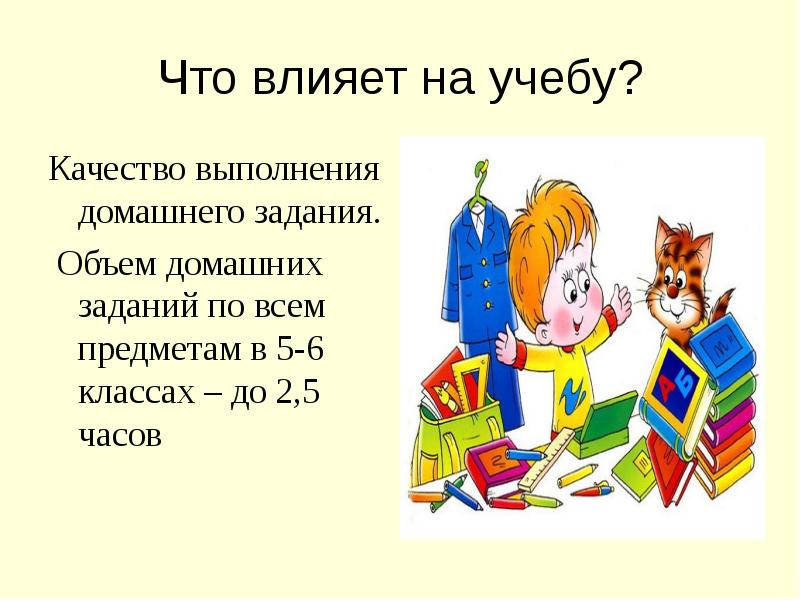 Что влияет на учебу?

Качество выполнения домашнего задания.

Объем домашних заданий по всем предметам в 5-6 классах – до 2,5 часов

А Б